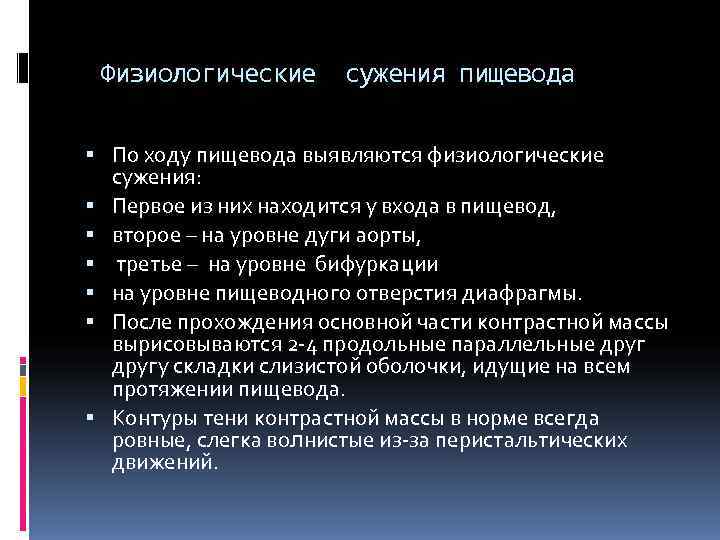 Физиологические сужения пищевода

▪ По ходу пищевода выявляются физиологические сужения:
▪ Первое из них находится у входа в пищевод,
▪ второе – на уровне дуги аорты,
▪ третье – на уровне бифуркации
▪ на уровне пищеводного отверстия диафрагмы.
▪ После прохождения основной части контрастной массы вырисовываются 2-4 продольные параллельные друг другу складки слизистой оболочки, идущие на всем протяжении пищевода.
▪ Контуры тени контрастной массы в норме всегда ровные, слегка волнистые из-за перистальтических движений.